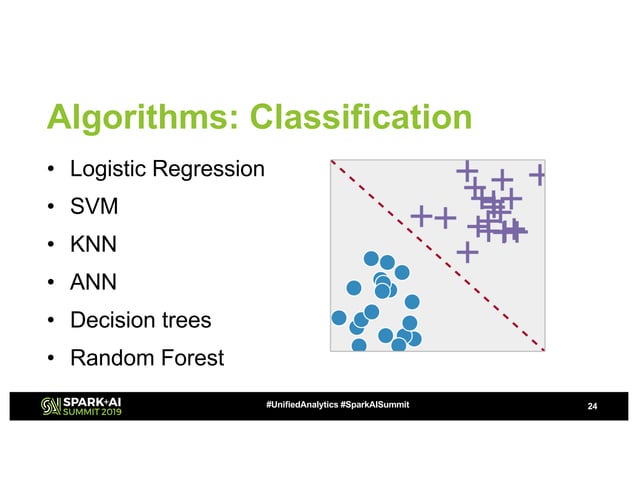 Algorithms: Classification

• Logistic Regression
• SVM
• KNN
• ANN
• Decision trees
• Random Forest

SPARK+AI SUMMIT 2019

#UnifiedAnalytics #SparkAISummit

24